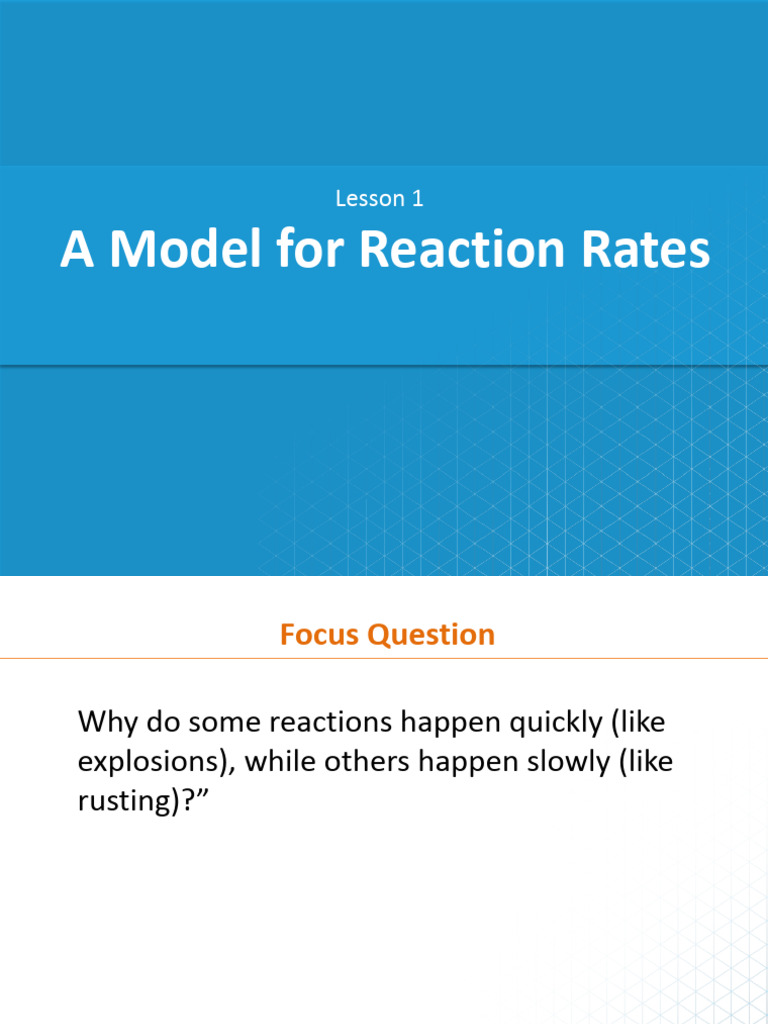 Lesson 1

A Model for Reaction Rates

Focus Question

Why do some reactions happen quickly (like explosions), while others happen slowly (like rusting)?”